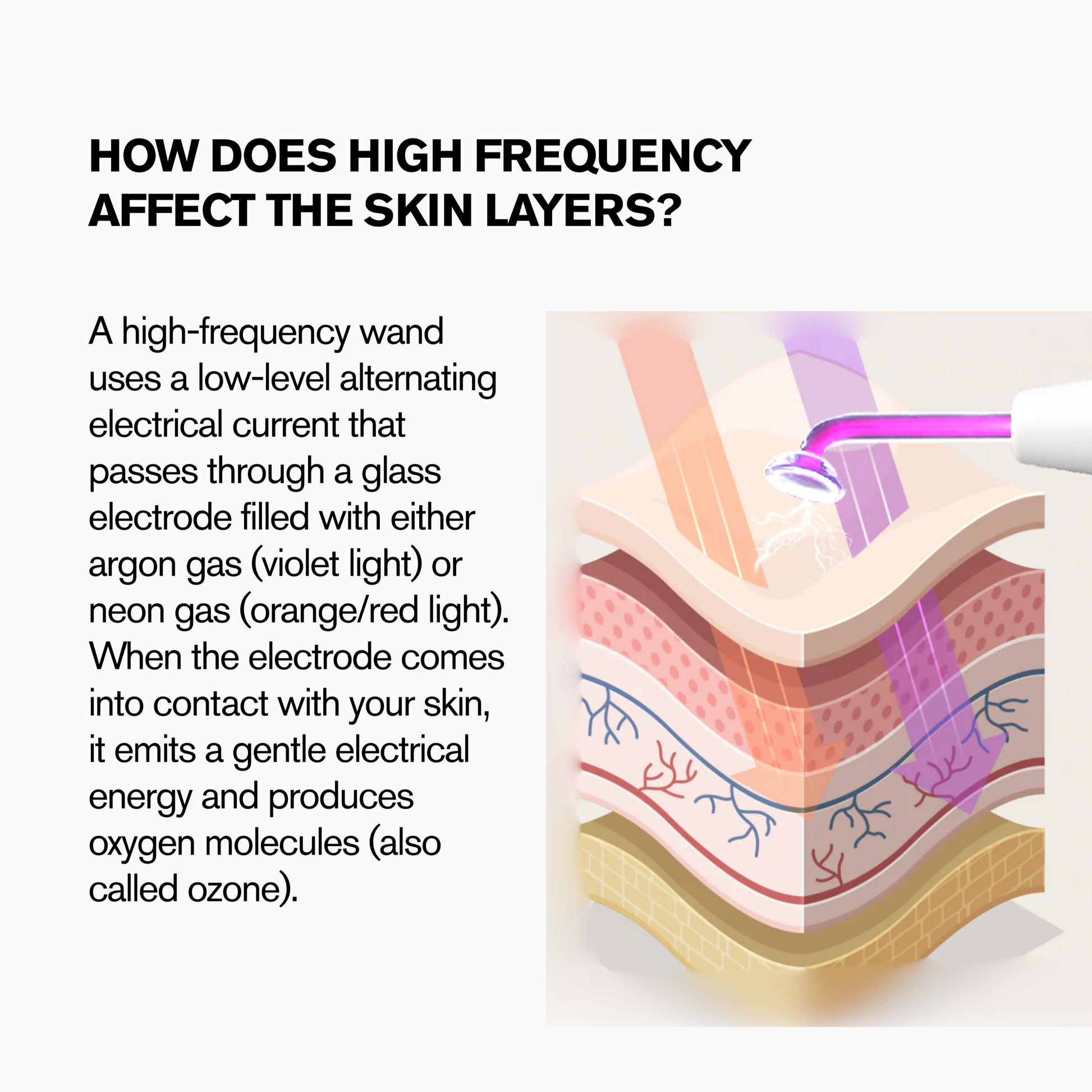 HOW DOES HIGH FREQUENCY AFFECT THE SKIN LAYERS?

A high-frequency wand uses a low-level alternating electrical current that passes through a glass electrode filled with either argon gas (violet light) or neon gas (orange/red light). When the electrode comes into contact with your skin, it emits a gentle electrical energy and produces oxygen molecules (also called ozone).